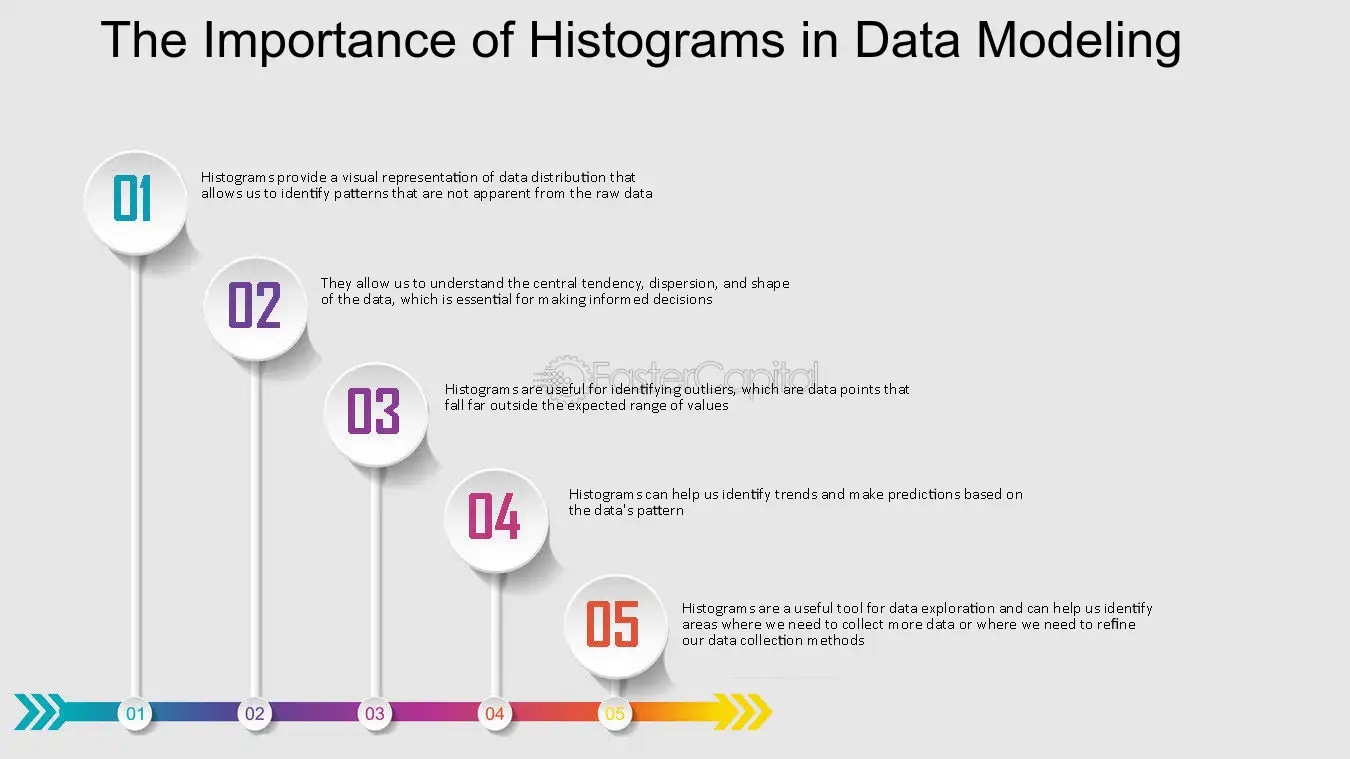 The Importance of Histograms in Data Modeling

01

Histograms provide a visual representation of data distribution that allows us to identify patterns that are not apparent from the raw data

02

They allow us to understand the central tendency, dispersion, and shape of the data, which is essential for making informed decisions

FasterCapital

03

Histograms are useful for identifying outliers, which are data points that fall far outside the expected range of values

04

Histograms can help us identify trends and make predictions based on the data's pattern

05

Histograms are a useful tool for data exploration and can help us identify areas where we need to collect more data or where we need to refine our data collection methods

01 02 03 04 05